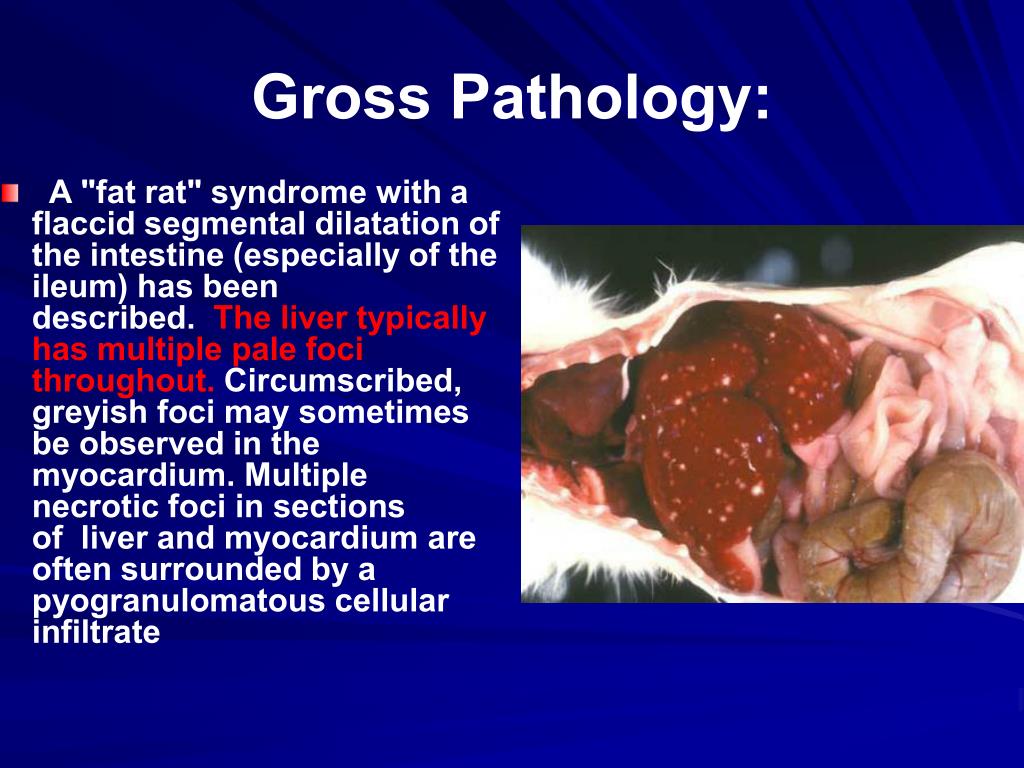 Gross Pathology:

A "fat rat" syndrome with a flaccid segmental dilatation of the intestine (especially of the ileum) has been described. The liver typically has multiple pale foci throughout. Circumscribed, greyish foci may sometimes be observed in the myocardium. Multiple necrotic foci in sections of liver and myocardium are often surrounded by a pyogranulomatous cellular infiltrate